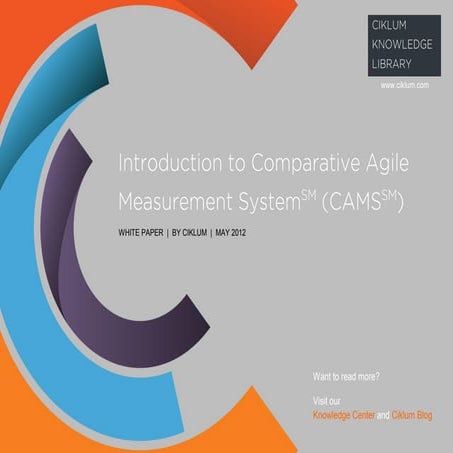 CIKLUM
KNOWLEDGE
LIBRARY

www.ciklum.com

Introduction to Comparative Agile Measurement System$^{SM}$ (CAMS$^{SM}$)

WHITE PAPER | BY CIKLUM | MAY 2012

Want to read more?

Visit our
Knowledge Center and Ciklum Blog